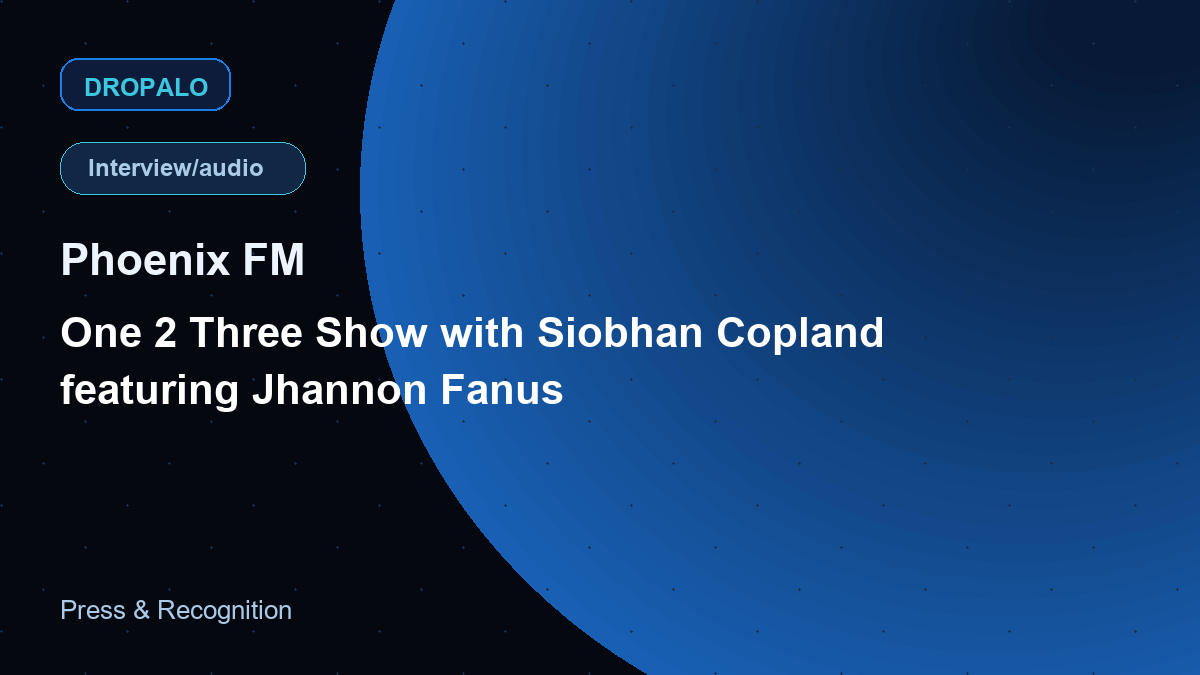 DROPALO

Interview/audio

Phoenix FM

One 2 Three Show with Siobhan Copland featuring Jhannon Fanus

Press & Recognition